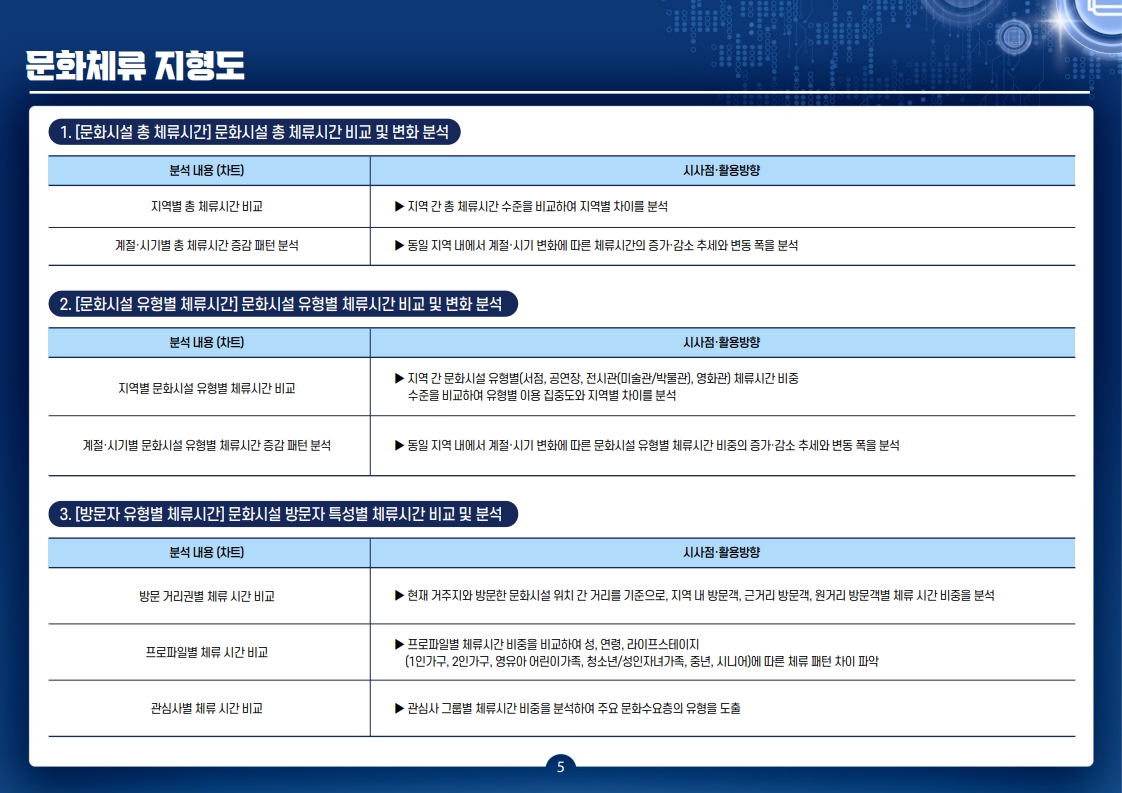 문화체류 지형도

1. [문화시설 총 체류시간] 문화시설 총 체류시간 비교 및 변화 분석

| 분석 내용 (차트) | 시사점·활용방향 |
|---|---|
| 지역별 총 체류시간 비교 | ▶ 지역 간 총 체류시간 수준을 비교하여 지역별 차이를 분석 |
| 계절·시기별 총 체류시간 증감 패턴 분석 | ▶ 동일 지역 내에서 계절·시기 변화에 따른 체류시간의 증가·감소 추세와 변동 폭을 분석 |

2. [문화시설 유형별 체류시간] 문화시설 유형별 체류시간 비교 및 변화 분석

| 분석 내용 (차트) | 시사점·활용방향 |
|---|---|
| 지역별 문화시설 유형별 체류시간 비교 | ▶ 지역 간 문화시설 유형별(서점, 공연장, 전시관(미술관/박물관), 영화관) 체류시간 비중 수준을 비교하여 유형별 이용 집중도와 지역별 차이를 분석 |
| 계절·시기별 문화시설 유형별 체류시간 증감 패턴 분석 | ▶ 동일 지역 내에서 계절·시기 변화에 따른 문화시설 유형별 체류시간 비중의 증가·감소 추세와 변동 폭을 분석 |

3. [방문자 유형별 체류시간] 문화시설 방문자 특성별 체류시간 비교 및 분석

| 분석 내용 (차트) | 시사점·활용방향 |
|---|---|
| 방문 거리권별 체류 시간 비교 | ▶ 현재 거주지와 방문한 문화시설 위치 간 거리를 기준으로, 지역 내 방문객, 근거리 방문객, 원거리 방문객별 체류 시간 비중을 분석 |
| 프로파일별 체류 시간 비교 | ▶ 프로파일별 체류시간 비중을 비교하여 성, 연령, 라이프스테이지 (1인가구, 2인가구, 영유아 어린이가족, 청소년/성인자녀가족, 중년, 시니어)에 따른 체류 패턴 차이 파악 |
| 관심사별 체류 시간 비교 | ▶ 관심사 그룹별 체류시간 비중을 분석하여 주요 문화수요층의 유형을 도출 |

5